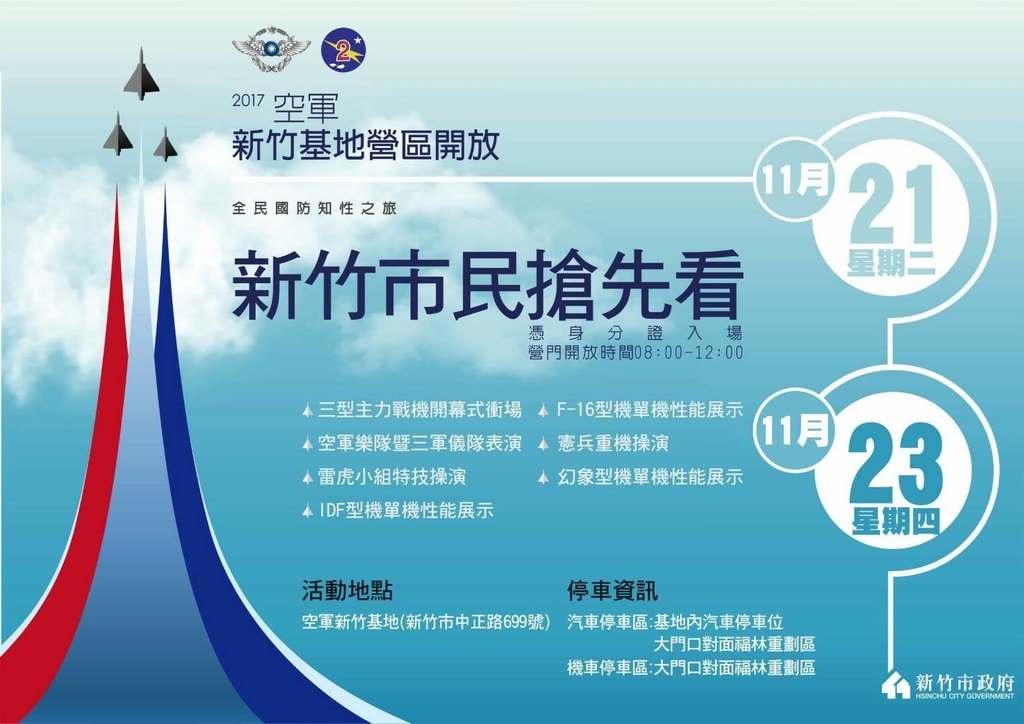 2

2017 空軍
新竹基地營區開放

全民國防知性之旅

新竹市民搶先看
憑身分證入場
營門開放時間08:00-12:00

11月 21 星期二

11月 23 星期四

三型主力戰機開幕式衝場
空軍樂隊暨三軍儀隊表演
雷虎小組特技操演
IDF型機單機性能展示
F-16型機單機性能展示
憲兵重機操演
幻象型機單機性能展示

活動地點
空軍新竹基地(新竹市中正路699號)

停車資訊
汽車停車區:基地內汽車停車位
大門口對面福林重劃區
機車停車區:大門口對面福林重劃區

新竹市政府
HSINCHU CITY GOVERNMENT